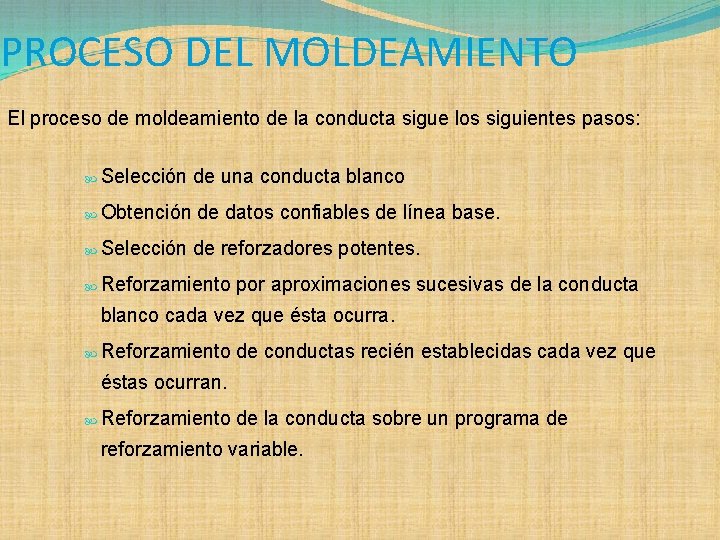 PROCESO DEL MOLDEAMIENTO

El proceso de moldeamiento de la conducta sigue los siguientes pasos:

Selección de una conducta blanco

Obtención de datos confiables de línea base.

Selección de reforzadores potentes.

Reforzamiento por aproximaciones sucesivas de la conducta blanco cada vez que ésta ocurra.

Reforzamiento de conductas recién establecidas cada vez que éstas ocurran.

Reforzamiento de la conducta sobre un programa de reforzamiento variable.